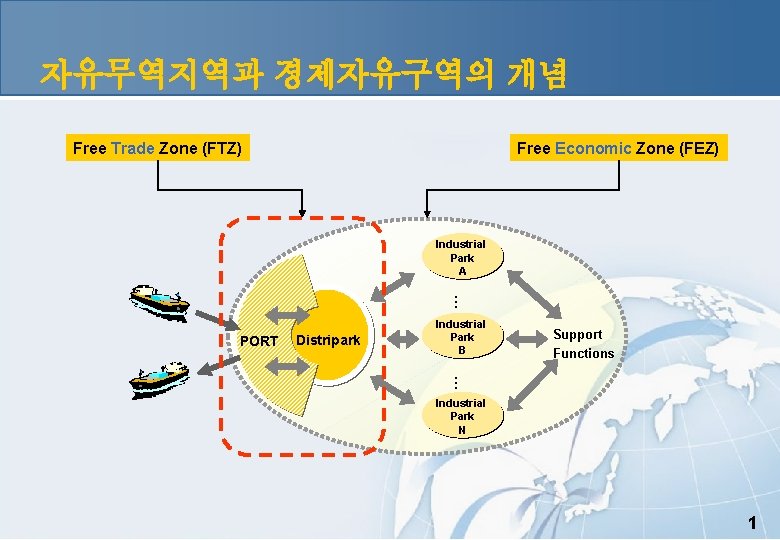 자유무역지역과 경제자유구역의 개념

Free Trade Zone (FTZ)

Free Economic Zone (FEZ)

PORT

Distripark

Industrial Park A

⋮

Industrial Park B

⋮

Industrial Park N

Support Functions

1